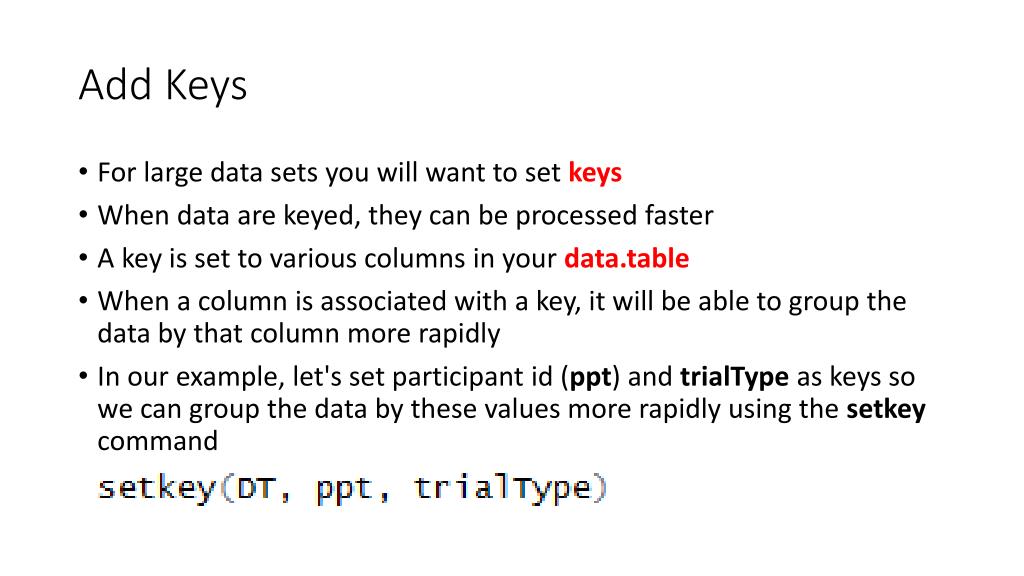 Add Keys

• For large data sets you will want to set keys
• When data are keyed, they can be processed faster
• A key is set to various columns in your data.table
• When a column is associated with a key, it will be able to group the data by that column more rapidly
• In our example, let's set participant id (ppt) and trialType as keys so we can group the data by these values more rapidly using the setkey command

setkey(DT, ppt, trialType)